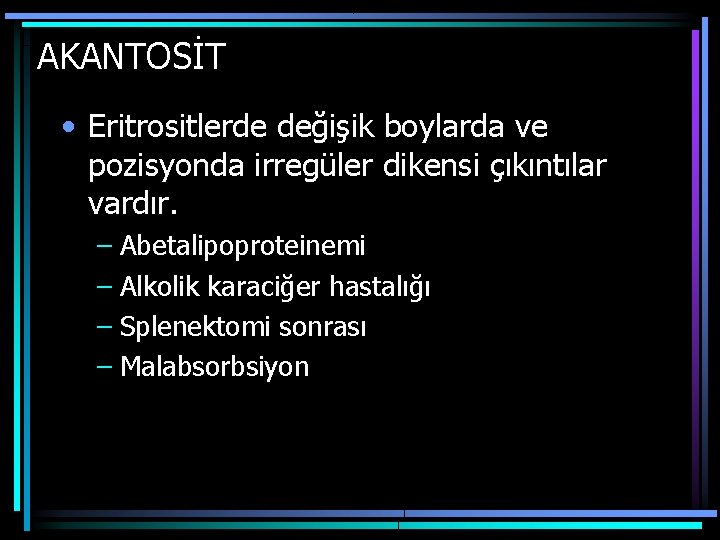 AKANTOSİT

• Eritrositlerde değişik boylarda ve pozisyonda irregüler dikensi çıkıntılar vardır.

– Abetalipoproteinemi
– Alkolik karaciğer hastalığı
– Splenektomi sonrası
– Malabsorbsiyon